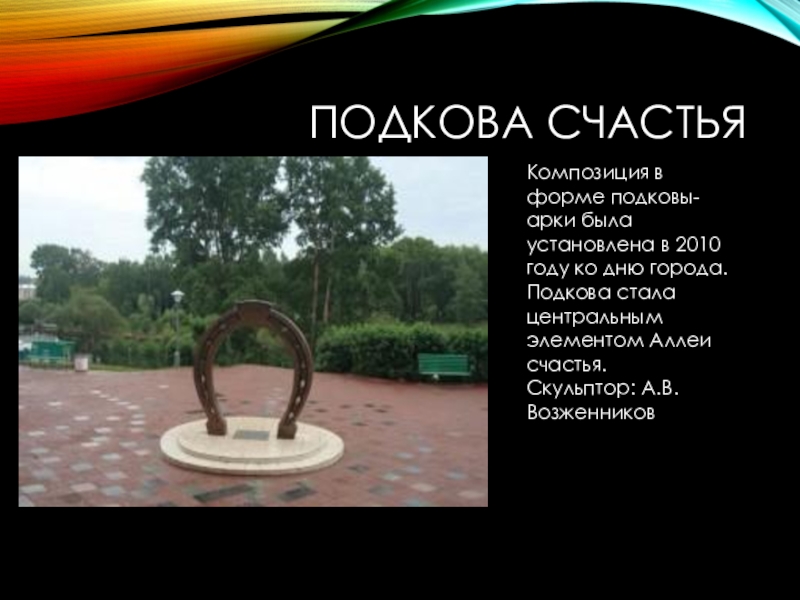 ПОДКОВА СЧАСТЬЯ

Композиция в форме подковы-арки была установлена в 2010 году ко дню города. Подкова стала центральным элементом Аллеи счастья.
Скульптор: А.В. Возженников